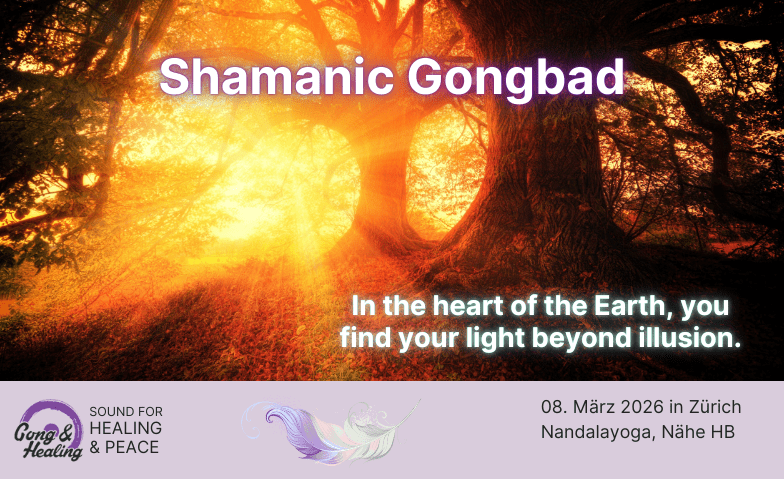 Shamanic Gongbad

In the heart of the Earth, you find your light beyond illusion.

Gong & Healing

SOUND FOR HEALING & PEACE

08. März 2026 in Zürich
Nandalayoga, Nähe HB